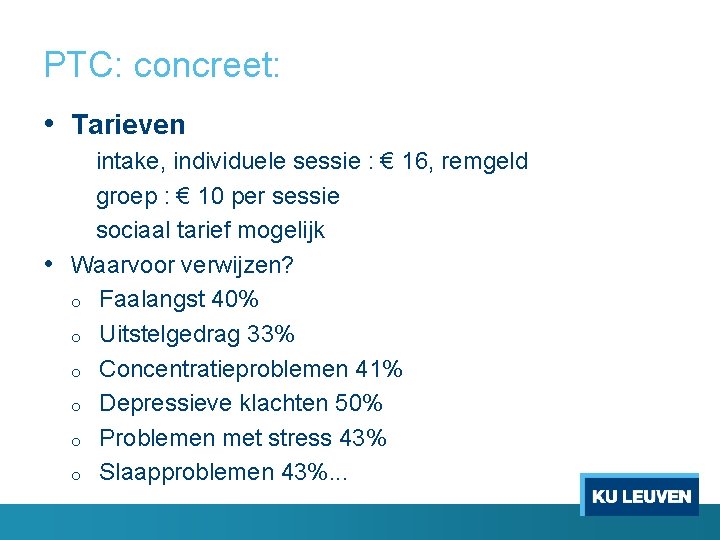 PTC: concreet:

• Tarieven

intake, individuele sessie : € 16, remgeld

groep : € 10 per sessie

sociaal tarief mogelijk

• Waarvoor verwijzen?

o Faalangst 40%

o Uitstelgedrag 33%

o Concentratieproblemen 41%

o Depressieve klachten 50%

o Problemen met stress 43%

o Slaapproblemen 43%...

KU LEUVEN